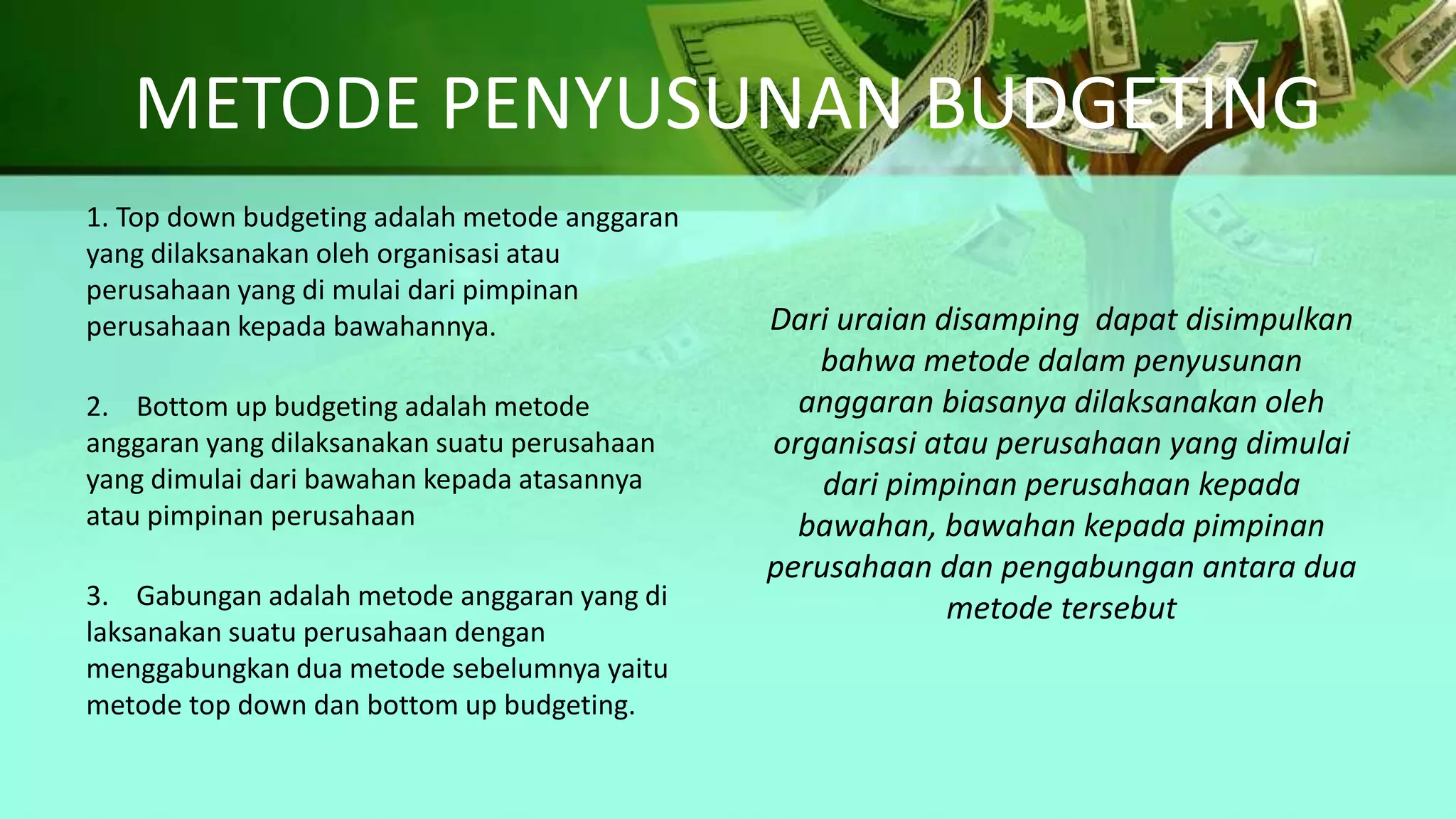 METODE PENYUSUNAN BUDGETING

1. Top down budgeting adalah metode anggaran yang dilaksanakan oleh organisasi atau perusahaan yang di mulai dari pimpinan perusahaan kepada bawahannya.

2. Bottom up budgeting adalah metode anggaran yang dilaksanakan suatu perusahaan yang dimulai dari bawahan kepada atasannya atau pimpinan perusahaan

3. Gabungan adalah metode anggaran yang di laksanakan suatu perusahaan dengan menggabungkan dua metode sebelumnya yaitu metode top down dan bottom up budgeting.

Dari uraian disamping dapat disimpulkan bahwa metode dalam penyusunan anggaran biasanya dilaksanakan oleh organisasi atau perusahaan yang dimulai dari pimpinan perusahaan kepada bawahan, bawahan kepada pimpinan perusahaan dan pengabungan antara dua metode tersebut